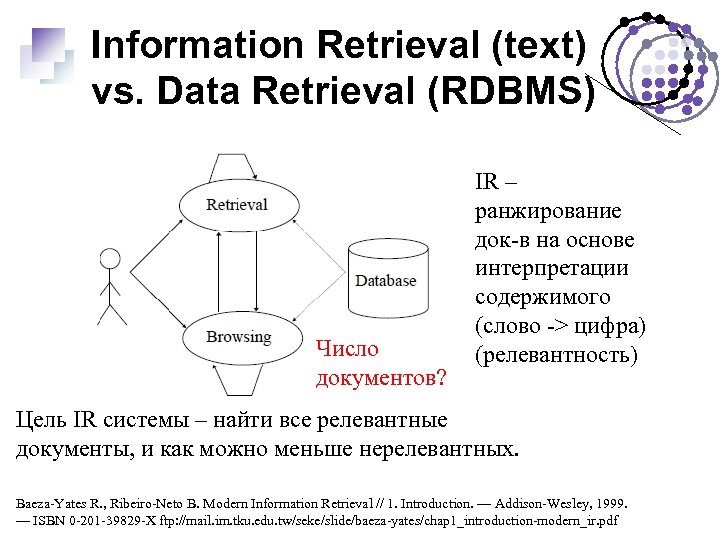 Information Retrieval (text) vs. Data Retrieval (RDBMS)

Retrieval

Database

Browsing

Число документов?

IR – ранжирование док-в на основе интерпретации содержимого (слово -> цифра) (релевантность)

Цель IR системы – найти все релевантные документы, и как можно меньше нерелевантных.

Baeza-Yates R., Ribeiro-Neto B. Modern Information Retrieval // 1. Introduction. — Addison-Wesley, 1999. — ISBN 0-201-39829-X ftp://mail.im.tku.edu.tw/seke/slide/baeza-yates/chap1_introduction-modern_ir.pdf